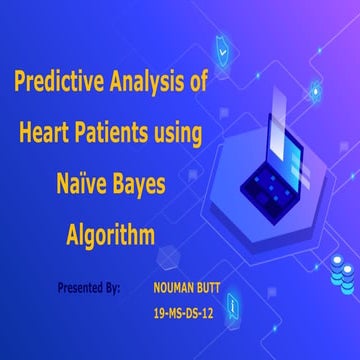 Predictive Analysis of Heart Patients using Naïve Bayes Algorithm

Presented By: NOUMAN BUTT
19-MS-DS-12